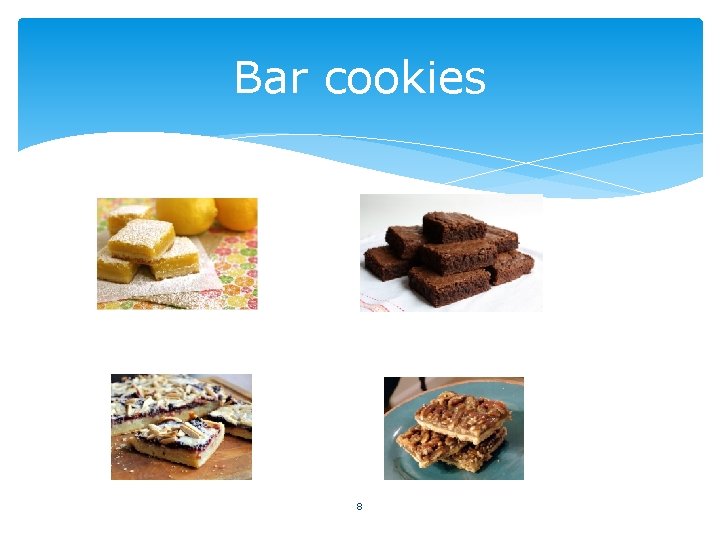 Bar cookies

8